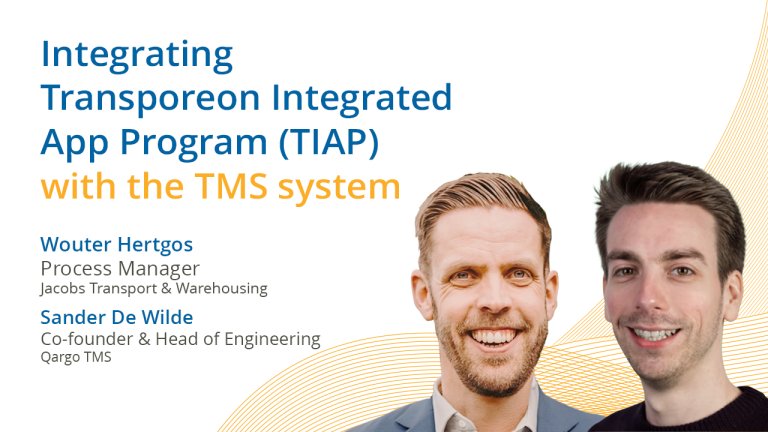 Integrating Transporeon Integrated App Program (TIAP) with the TMS system

Wouter Hertgos
Process Manager
Jacobs Transport & Warehousing

Sander De Wilde
Co-founder & Head of Engineering
Qargo TMS